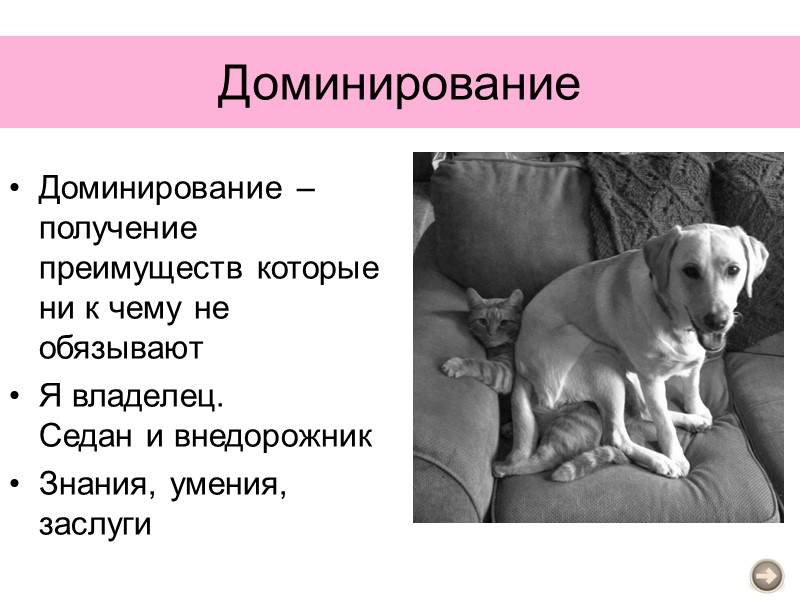 Доминирование

• Доминирование – получение преимуществ которые ни к чему не обязывают
• Я владелец.
Седан и внедорожник
• Знания, умения, заслуги